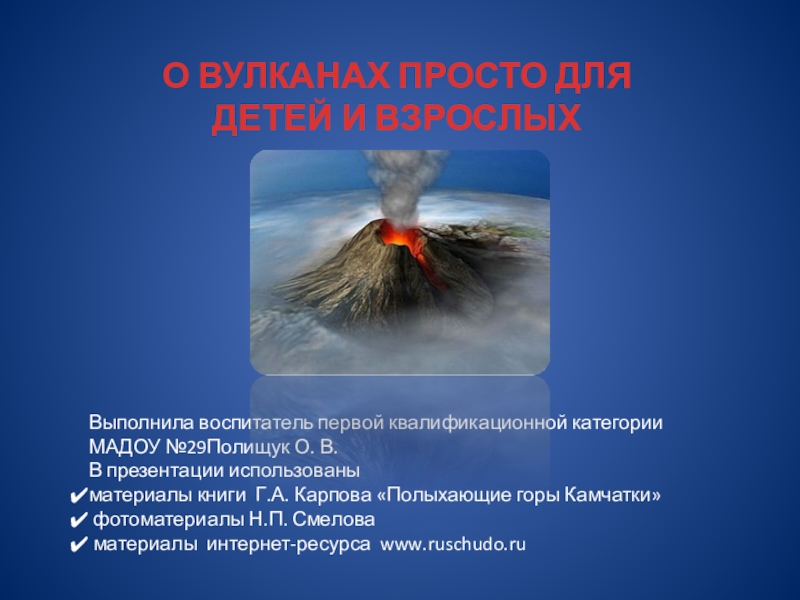 О ВУЛКАНАХ ПРОСТО ДЛЯ ДЕТЕЙ И ВЗРОСЛЫХ

Выполнила воспитатель первой квалификационной категории
МАДОУ №29Полищук О. В.
В презентации использованы
✔материалы книги Г.А. Карпова «Полыхающие горы Камчатки»
✔ фотоматериалы Н.П. Смелова
✔ материалы интернет-ресурса www.ruschudo.ru